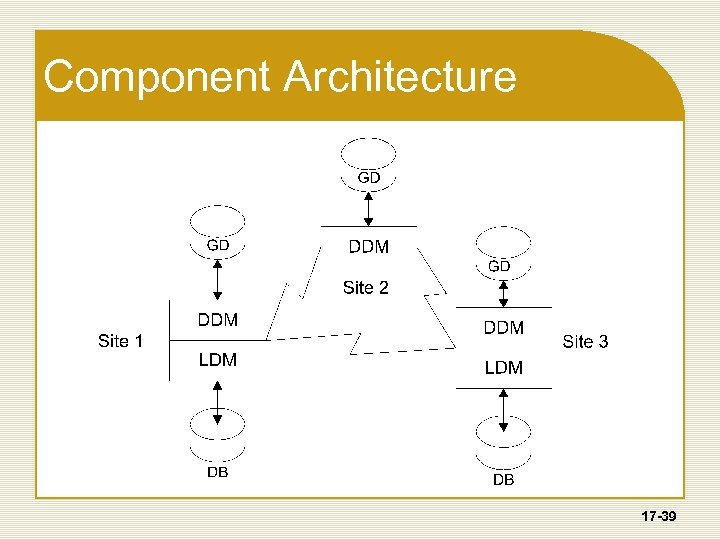 Component Architecture

GD

DDM

Site 2

GD

DDM

Site 1

LDM

DB

GD

DDM

Site 3

LDM

DB

17-39